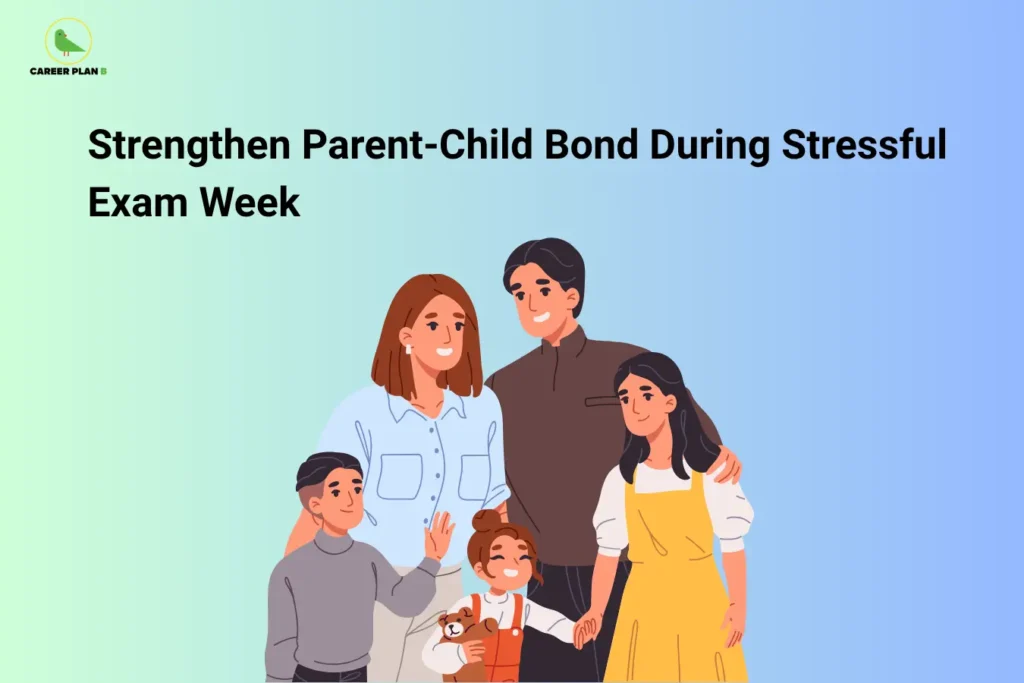 CAREER PLAN B

Strengthen Parent-Child Bond During Stressful Exam Week